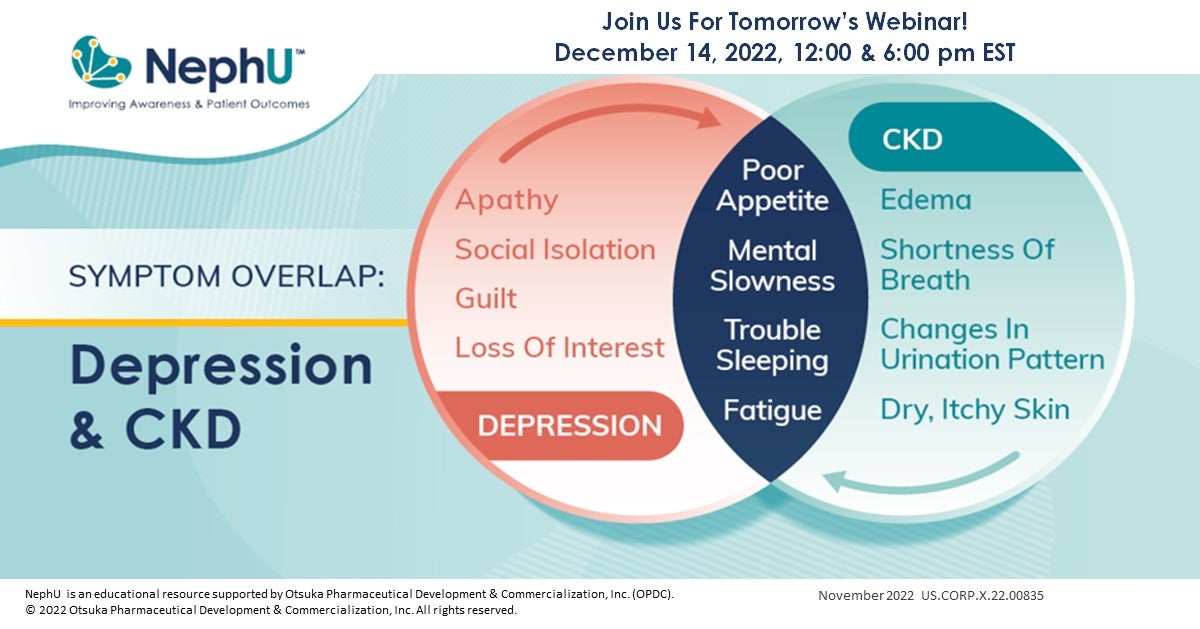 NephU™
Improving Awareness & Patient Outcomes

Join Us For Tomorrow's Webinar!
December 14, 2022, 12:00 & 6:00 pm EST

SYMPTOM OVERLAP:

Depression & CKD

Apathy
Social Isolation
Guilt
Loss Of Interest
DEPRESSION

Poor Appetite
Mental Slowness
Trouble Sleeping
Fatigue

CKD
Edema
Shortness Of Breath
Changes In Urination Pattern
Dry, Itchy Skin

NephU is an educational resource supported by Otsuka Pharmaceutical Development & Commercialization, Inc. (OPDC).
© 2022 Otsuka Pharmaceutical Development & Commercialization, Inc. All rights reserved.

November 2022 US.CORP.X.22.00835